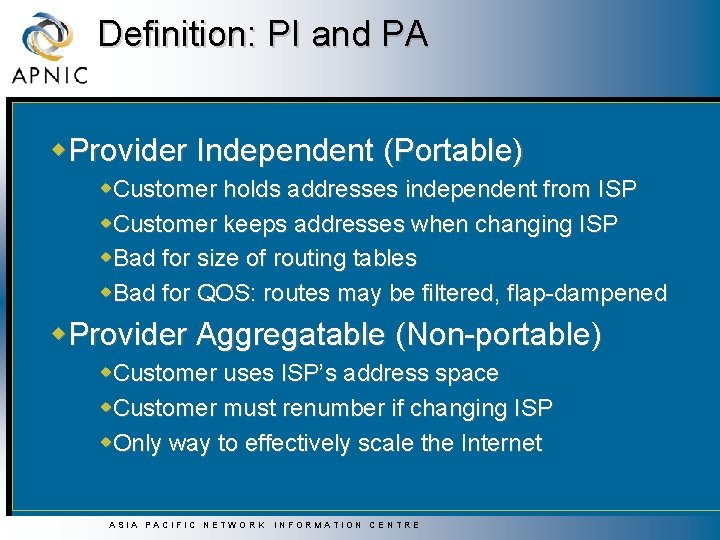 APNIC

Definition: PI and PA

Provider Independent (Portable)

Customer holds addresses independent from ISP

Customer keeps addresses when changing ISP

Bad for size of routing tables

Bad for QOS: routes may be filtered, flap-dampened

Provider Aggregatable (Non-portable)

Customer uses ISP's address space

Customer must renumber if changing ISP

Only way to effectively scale the Internet

ASIA PACIFIC NETWORK INFORMATION CENTRE